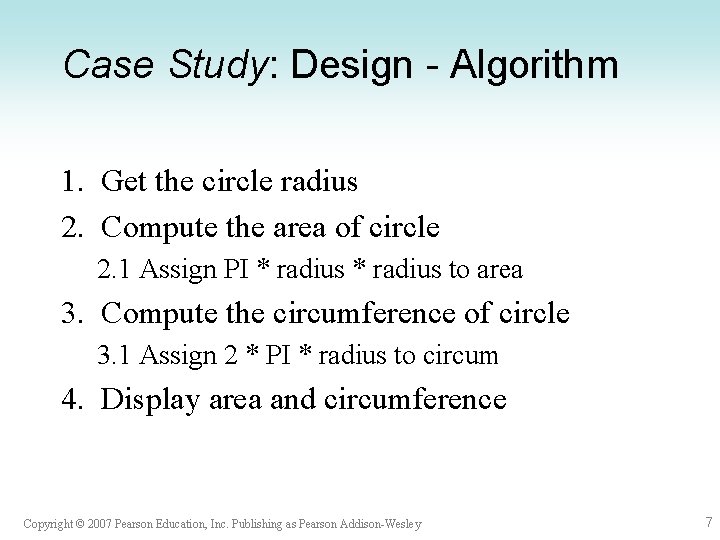 Case Study: Design - Algorithm

1. Get the circle radius
2. Compute the area of circle
2.1 Assign PI * radius * radius to area
3. Compute the circumference of circle
3.1 Assign 2 * PI * radius to circum
4. Display area and circumference

Copyright © 2007 Pearson Education, Inc. Publishing as Pearson Addison-Wesley

7